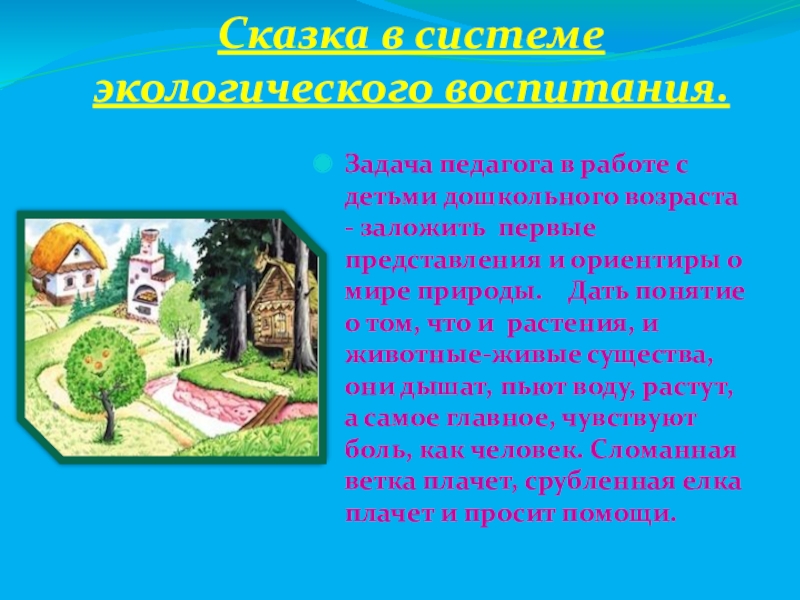 Сказка в системе экологического воспитания.

Задача педагога в работе с детьми дошкольного возраста - заложить первые представления и ориентиры о мире природы. Дать понятие о том, что и растения, и животные-живые существа, они дышат, пьют воду, растут, а самое главное, чувствуют боль, как человек. Сломанная ветка плачет, срубленная елка плачет и просит помощи.